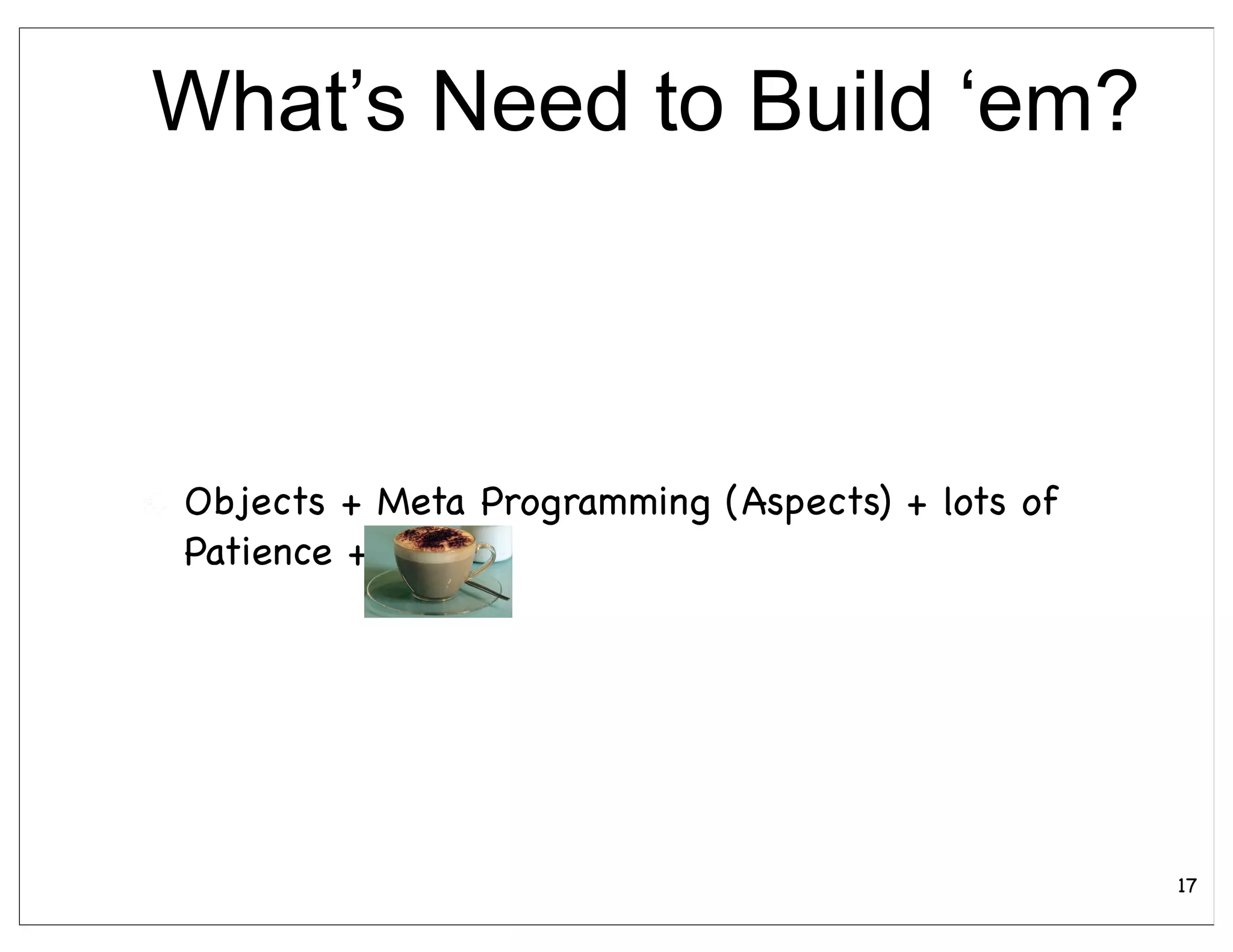 What’s Need to Build ‘em?

Objects + Meta Programming (Aspects) + lots of Patience +

17